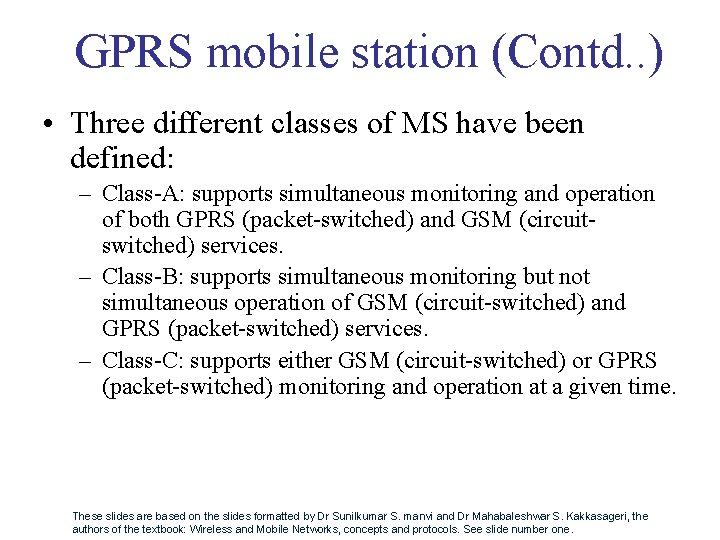 GPRS mobile station (Contd..)

• Three different classes of MS have been defined:

– Class-A: supports simultaneous monitoring and operation of both GPRS (packet-switched) and GSM (circuit-switched) services.

– Class-B: supports simultaneous monitoring but not simultaneous operation of GSM (circuit-switched) and GPRS (packet-switched) services.

– Class-C: supports either GSM (circuit-switched) or GPRS (packet-switched) monitoring and operation at a given time.

These slides are based on the slides formatted by Dr Sunilkumar S. manvi and Dr Mahabaleshwar S. Kakkasageri, the authors of the textbook: Wireless and Mobile Networks, concepts and protocols. See slide number one.